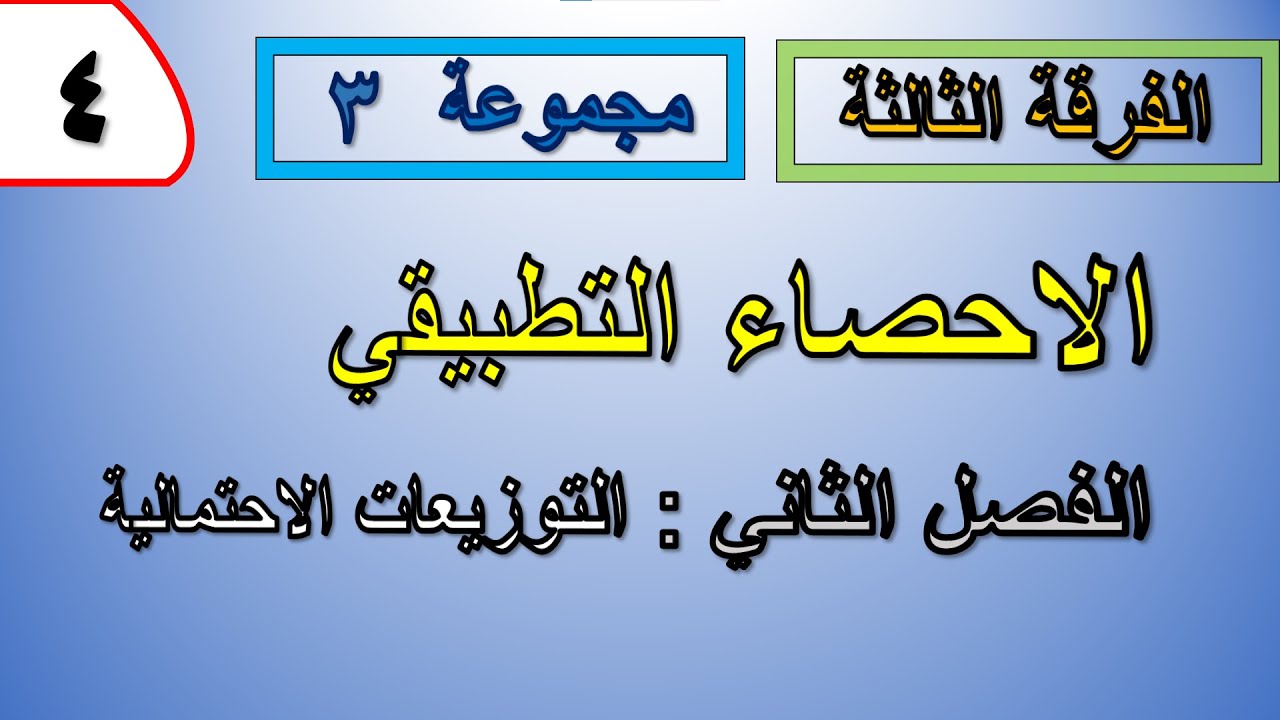 الفرقة الثالثة

مجموعة ٣

٤

الاحصاء التطبيقي

الفصل الثاني : التوزيعات الاحتمالية